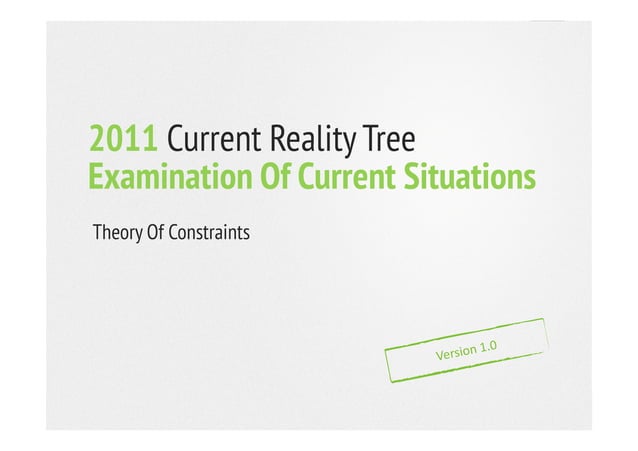 2011 Current Reality Tree
Examination Of Current Situations

Theory Of Constraints

Version 1.0